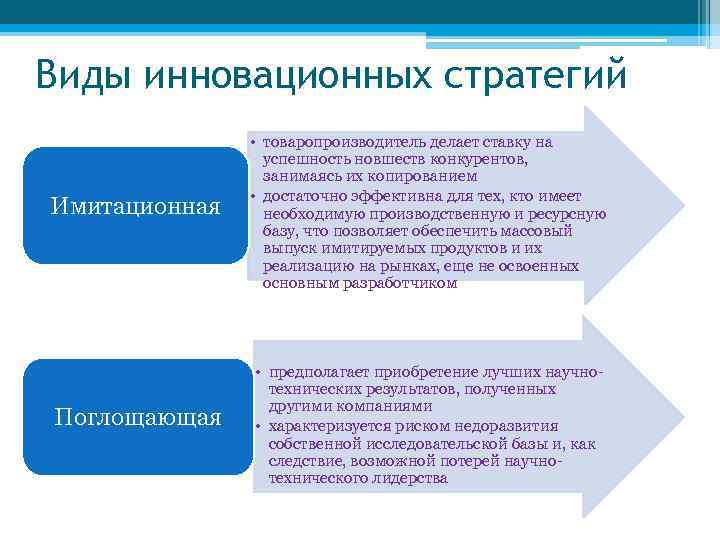 Виды инновационных стратегий

Имитационная

• товаропроизводитель делает ставку на успешность новшеств конкурентов, занимаясь их копированием
• достаточно эффективна для тех, кто имеет необходимую производственную и ресурсную базу, что позволяет обеспечить массовый выпуск имитируемых продуктов и их реализацию на рынках, еще не освоенных основным разработчиком

Поглощающая

• предполагает приобретение лучших научно-технических результатов, полученных другими компаниями
• характеризуется риском недоразвития собственной исследовательской базы и, как следствие, возможной потерей научно-технического лидерства